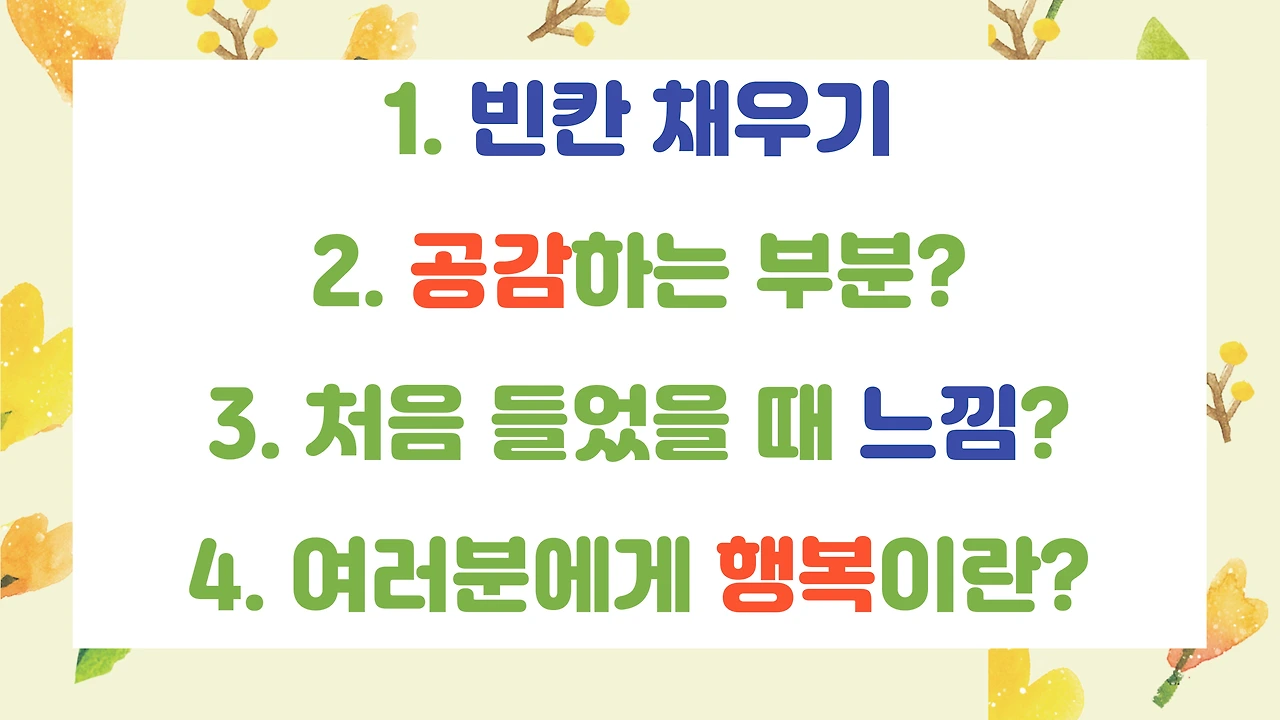 1. 빈칸 채우기

2. 공감하는 부분?

3. 처음 들었을 때 느낌?

4. 여러분에게 행복이란?